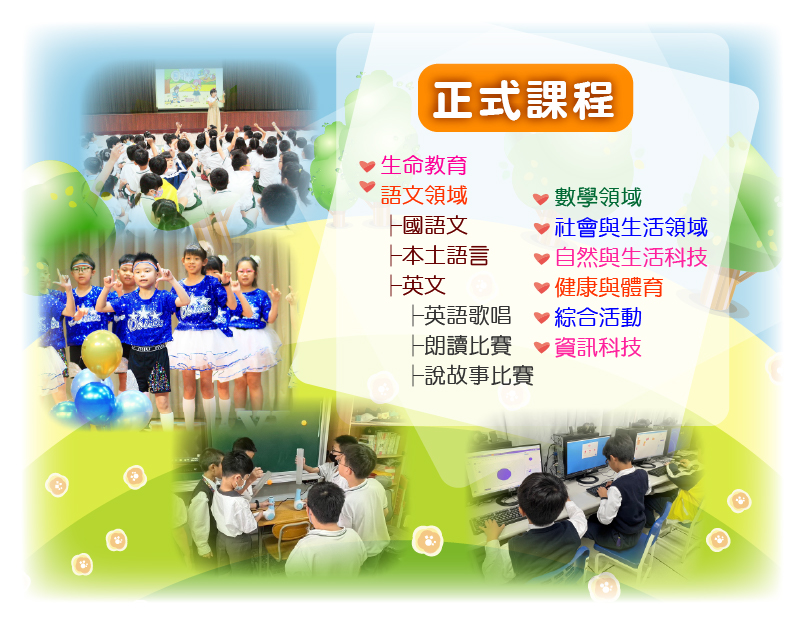 正式課程

生命教育
語文領域
├國語文
├本土語言
├英文
├英語歌唱
├朗讀比賽
├說故事比賽

數學領域
社會與生活領域
自然與生活科技
健康與體育
綜合活動
資訊科技